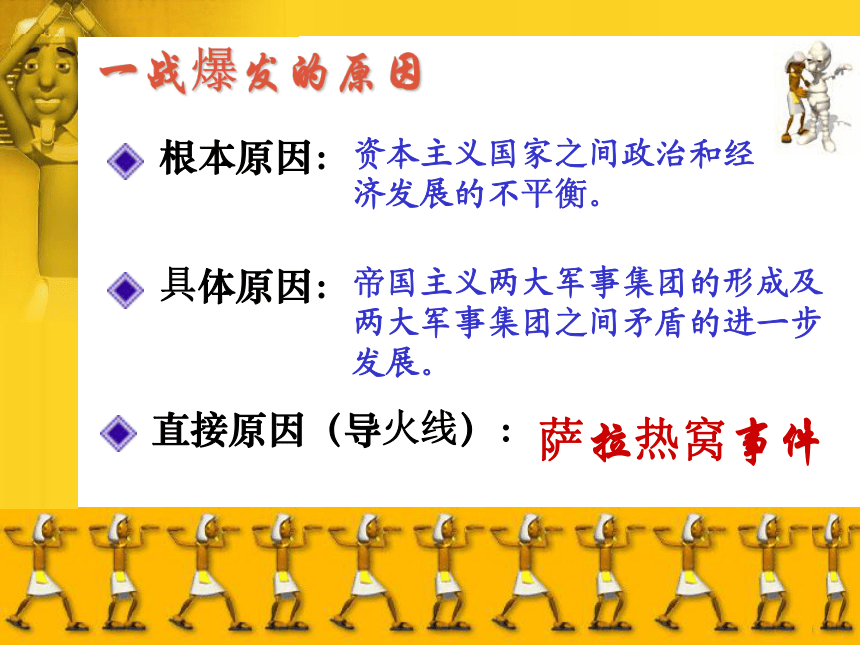 一战爆发的原因

根本原因：资本主义国家之间政治和经济发展的不平衡。

具体原因：帝国主义两大军事集团的形成及两大军事集团之间矛盾的进一步发展。

直接原因（导火线）：萨拉热窝事件